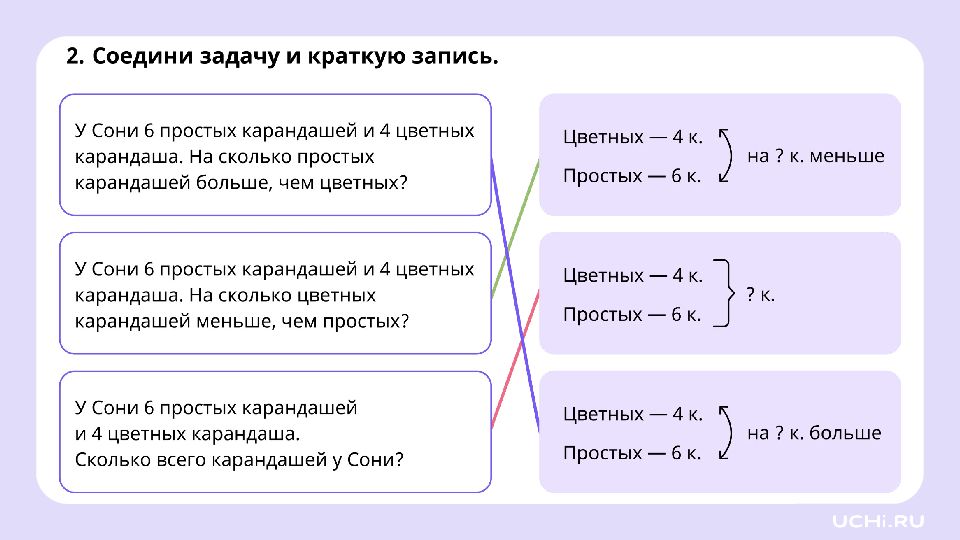 2. Соедини задачу и краткую запись.

У Сони 6 простых карандашей и 4 цветных карандаша. На сколько простых карандашей больше, чем цветных?

У Сони 6 простых карандашей и 4 цветных карандаша. На сколько цветных карандашей меньше, чем простых?

У Сони 6 простых карандашей и 4 цветных карандаша. Сколько всего карандашей у Сони?

Цветных — 4 к.
Простых — 6 к.
на ? к. меньше

Цветных — 4 к.
Простых — 6 к.
? к.

Цветных — 4 к.
Простых — 6 к.
на ? к. больше

UCHi.RU